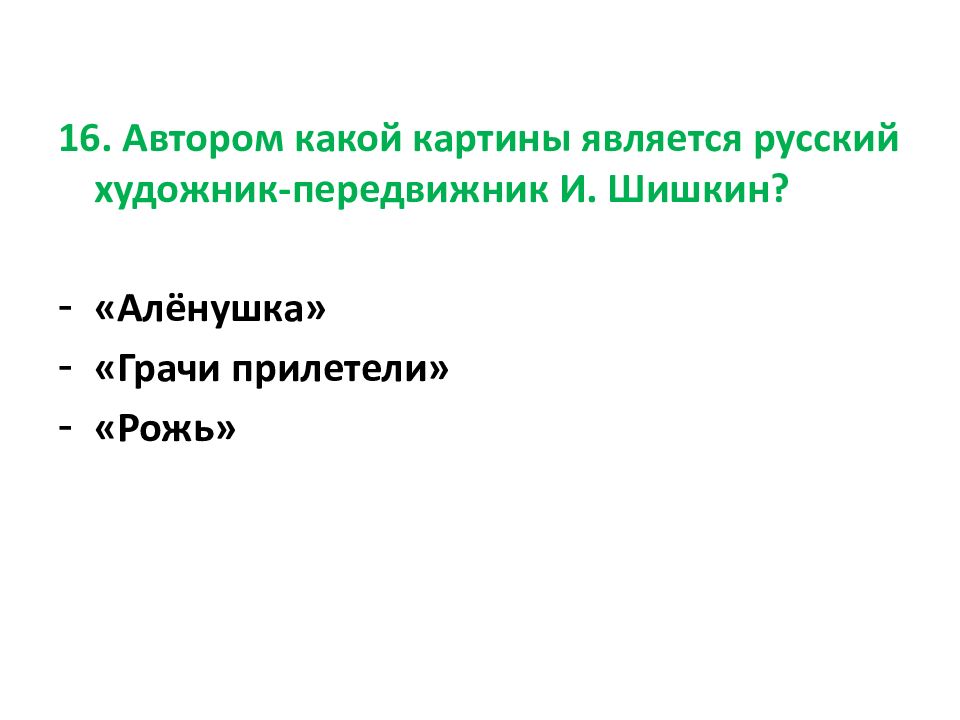 16. Автором какой картины является русский художник-передвижник И. Шишкин?

- «Алёнушка»
- «Грачи прилетели»
- «Рожь»